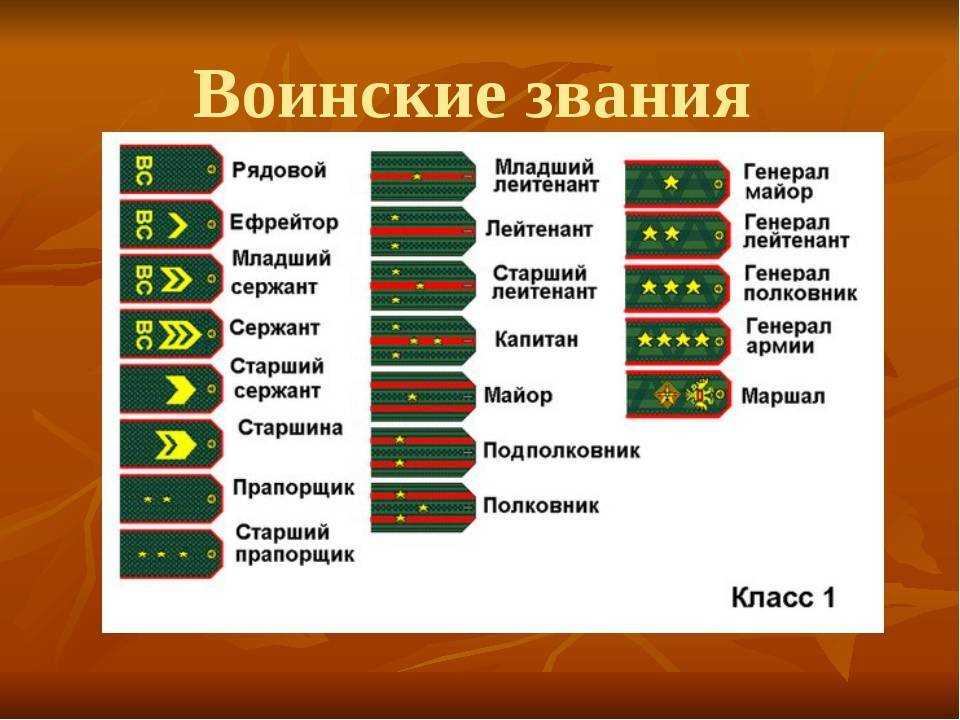 Воинские звания

ВС Рядовой

ВС Ефрейтор

ВС Младший сержант

ВС Сержант

Старший сержант

Старшина

Прапорщик

Старший прапорщик

Младший лейтенант

Лейтенант

Старший лейтенант

Капитан

Майор

Подполковник

Полковник

Генерал майор

Генерал лейтенант

Генерал полковник

Генерал армии

Маршал

Класс 1